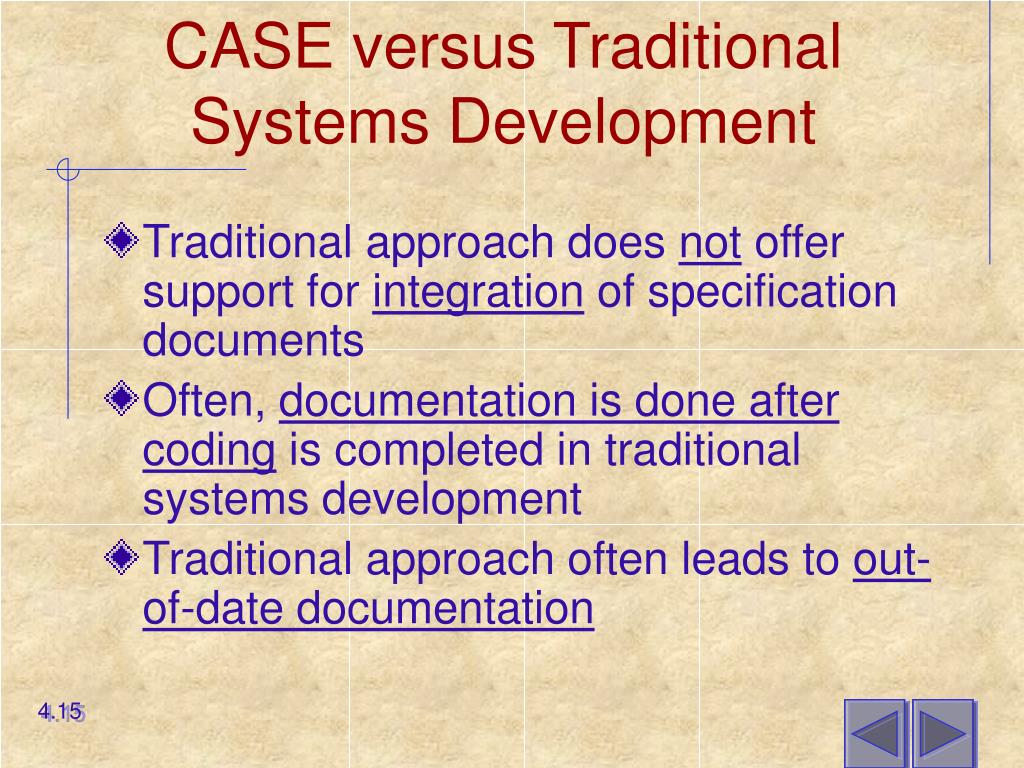 CASE versus Traditional Systems Development

Traditional approach does not offer support for integration of specification documents

Often, documentation is done after coding is completed in traditional systems development

Traditional approach often leads to out-of-date documentation

4.15